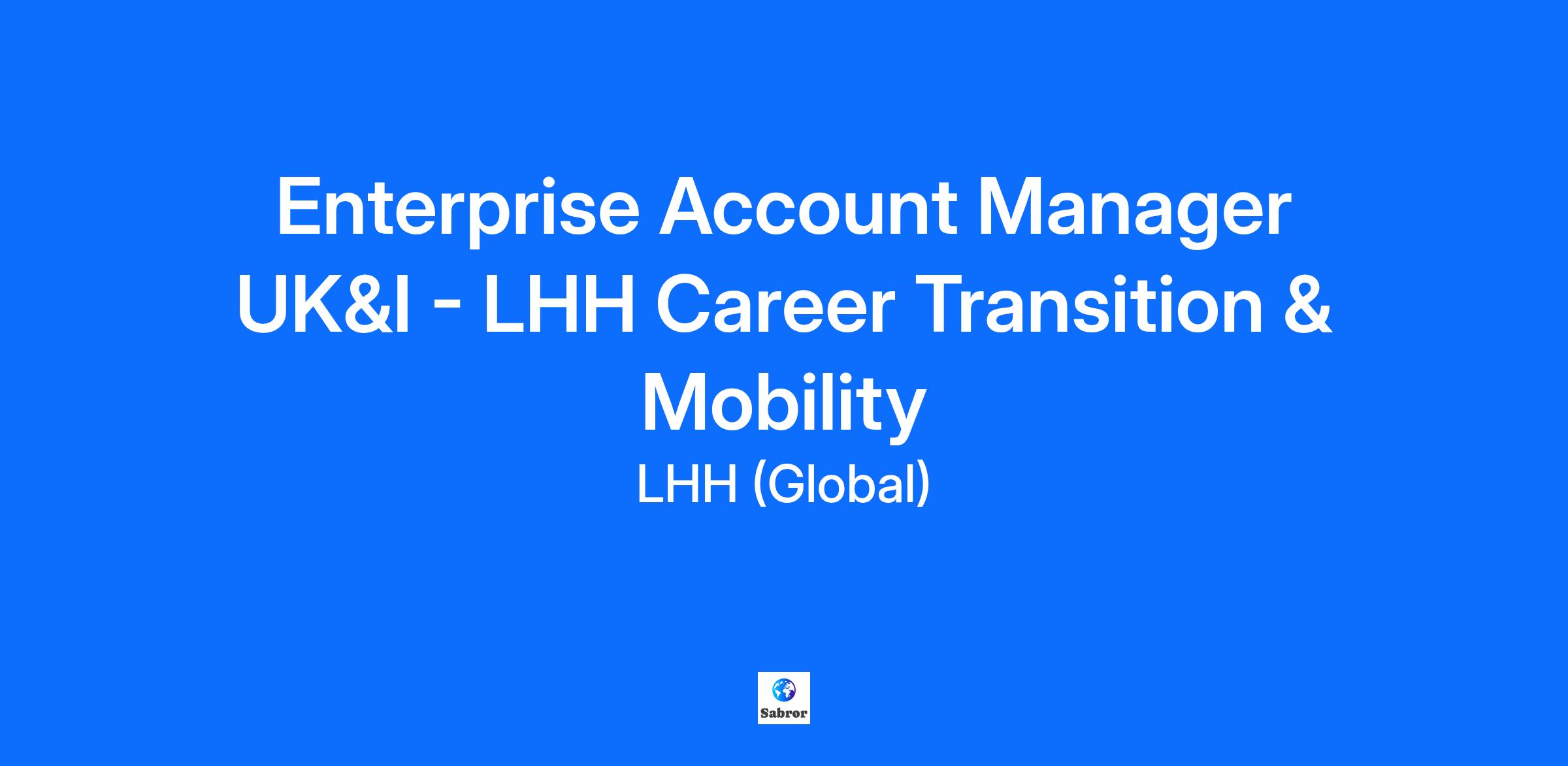 Enterprise Account Manager UK&I - LHH Career Transition & Mobility

LHH (Global)

Sabror